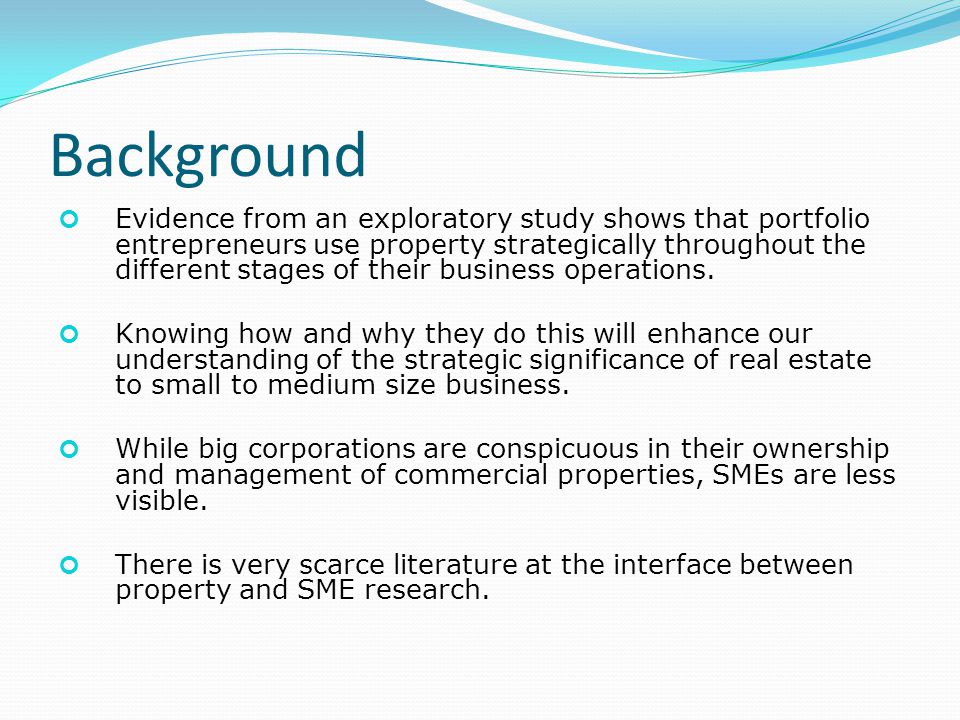 Background

Evidence from an exploratory study shows that portfolio entrepreneurs use property strategically throughout the different stages of their business operations.

Knowing how and why they do this will enhance our understanding of the strategic significance of real estate to small to medium size business.

While big corporations are conspicuous in their ownership and management of commercial properties, SMEs are less visible.

There is very scarce literature at the interface between property and SME research.